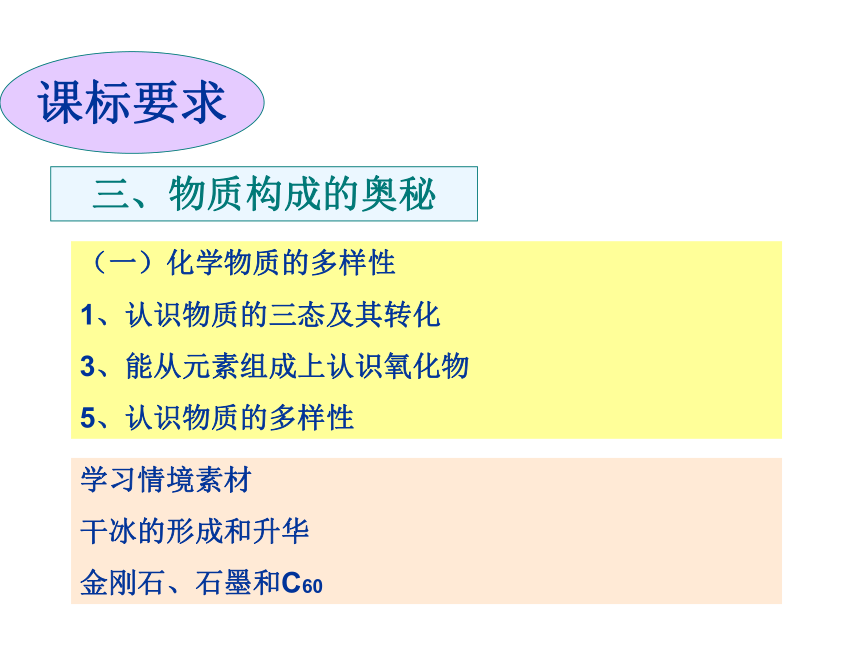 课标要求

三、物质构成的奥秘

（一）化学物质的多样性

1、认识物质的三态及其转化

3、能从元素组成上认识氧化物

5、认识物质的多样性

学习情境素材

干冰的形成和升华

金刚石、石墨和$C_{60}$